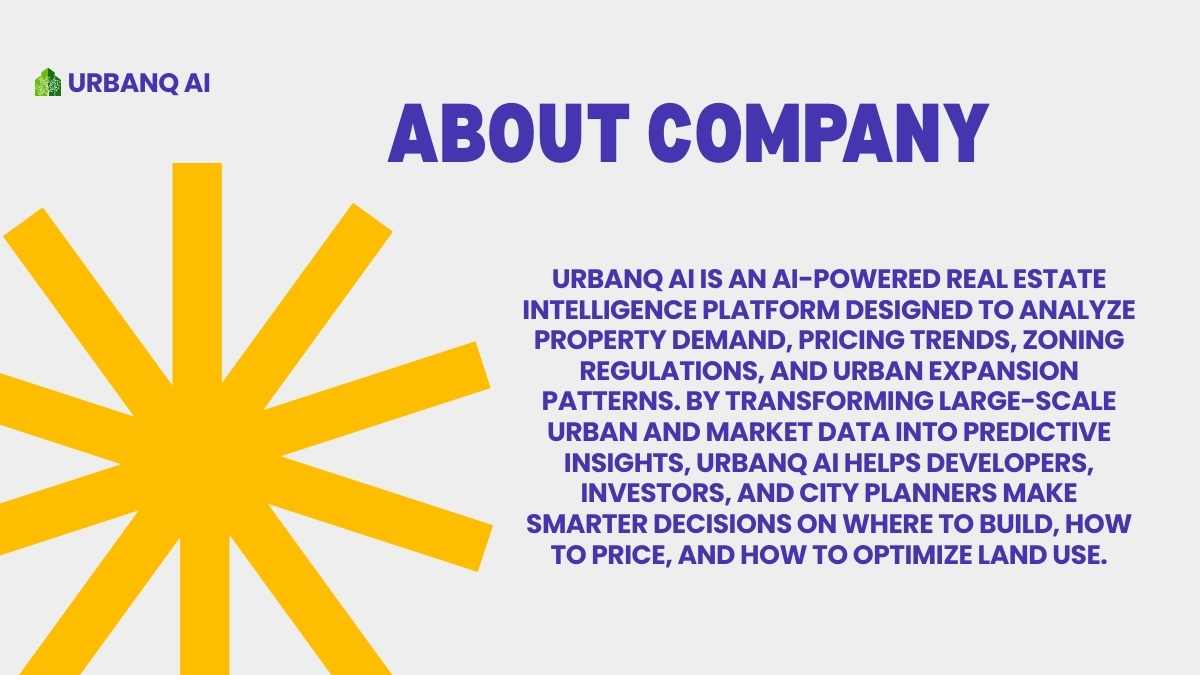 URBANQ AI

ABOUT COMPANY

URBANQ AI IS AN AI-POWERED REAL ESTATE INTELLIGENCE PLATFORM DESIGNED TO ANALYZE PROPERTY DEMAND, PRICING TRENDS, ZONING REGULATIONS, AND URBAN EXPANSION PATTERNS. BY TRANSFORMING LARGE-SCALE URBAN AND MARKET DATA INTO PREDICTIVE INSIGHTS, URBANQ AI HELPS DEVELOPERS, INVESTORS, AND CITY PLANNERS MAKE SMARTER DECISIONS ON WHERE TO BUILD, HOW TO PRICE, AND HOW TO OPTIMIZE LAND USE.